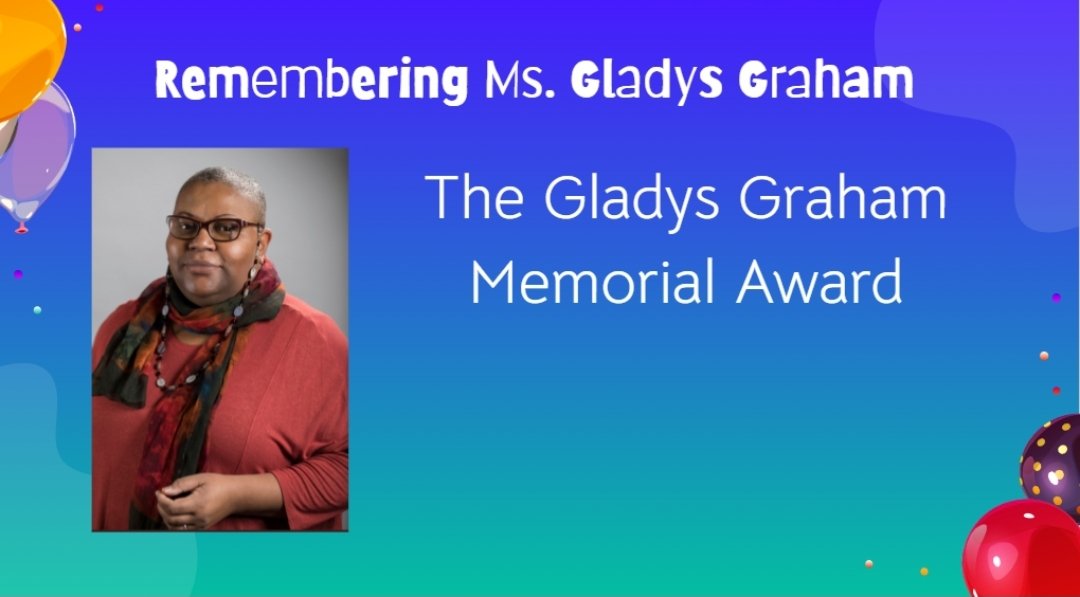 Remembering Ms. Gladys Graham

The Gladys Graham Memorial Award